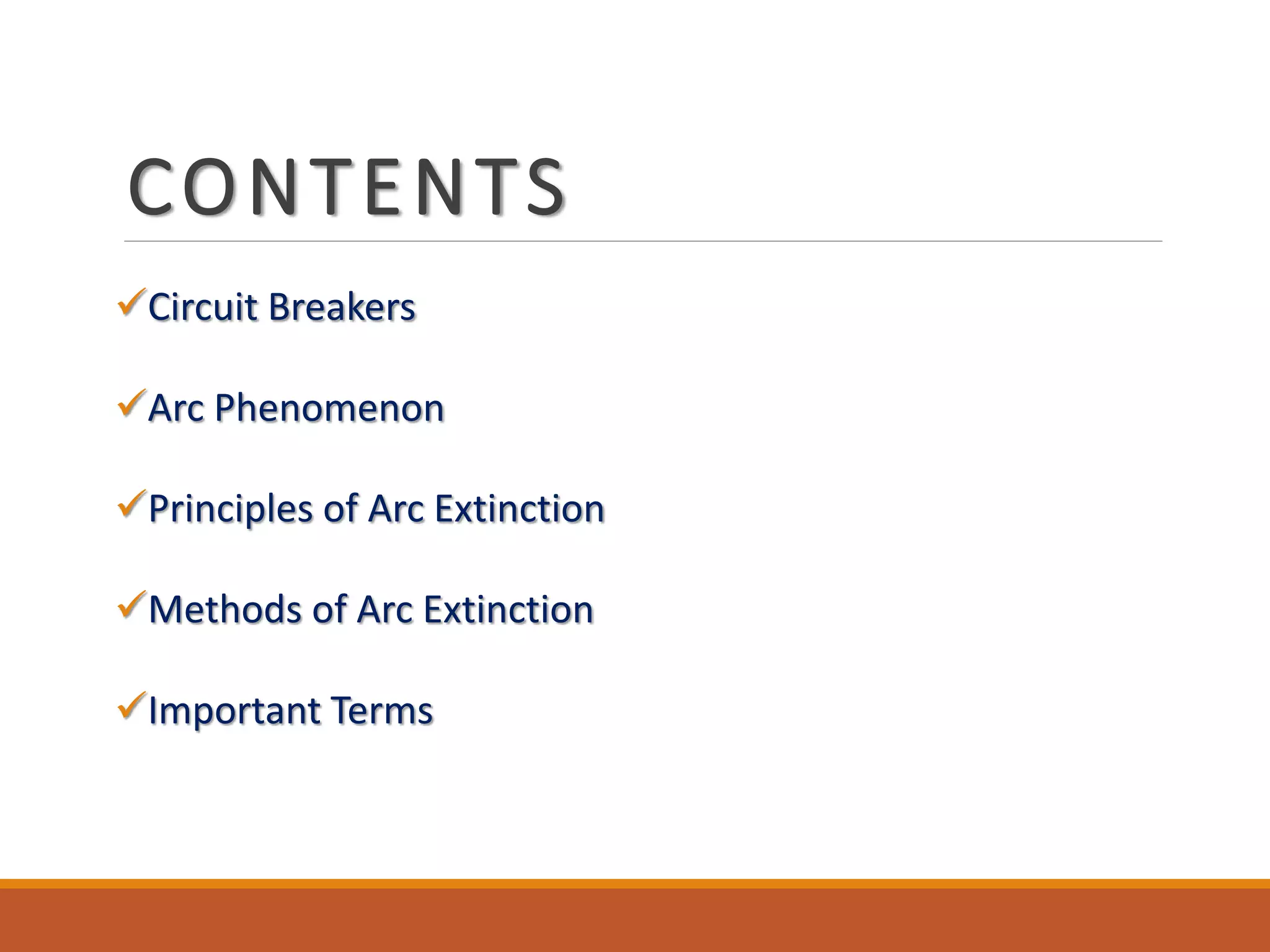 CONTENTS

✓Circuit Breakers

✓Arc Phenomenon

✓Principles of Arc Extinction

✓Methods of Arc Extinction

✓Important Terms